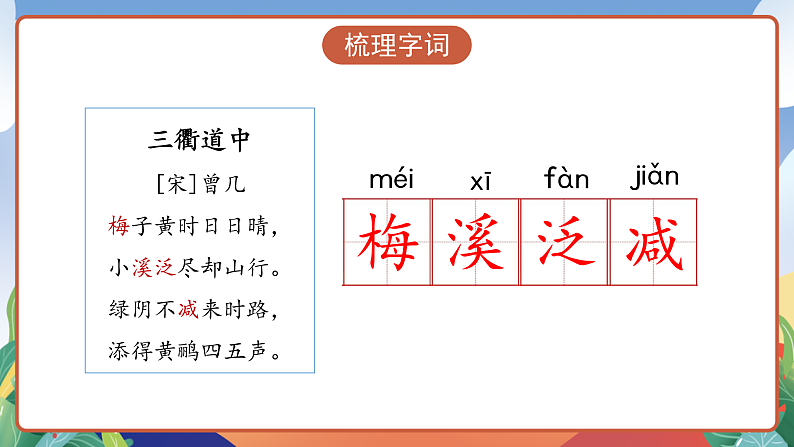 梳理字词

三衢道中

[宋]曾几

梅子黄时日日晴，

小溪泛尽却山行。

绿阴不减来时路，

添得黄鹂四五声。

méi xī fàn jiǎn

梅 溪 泛 减